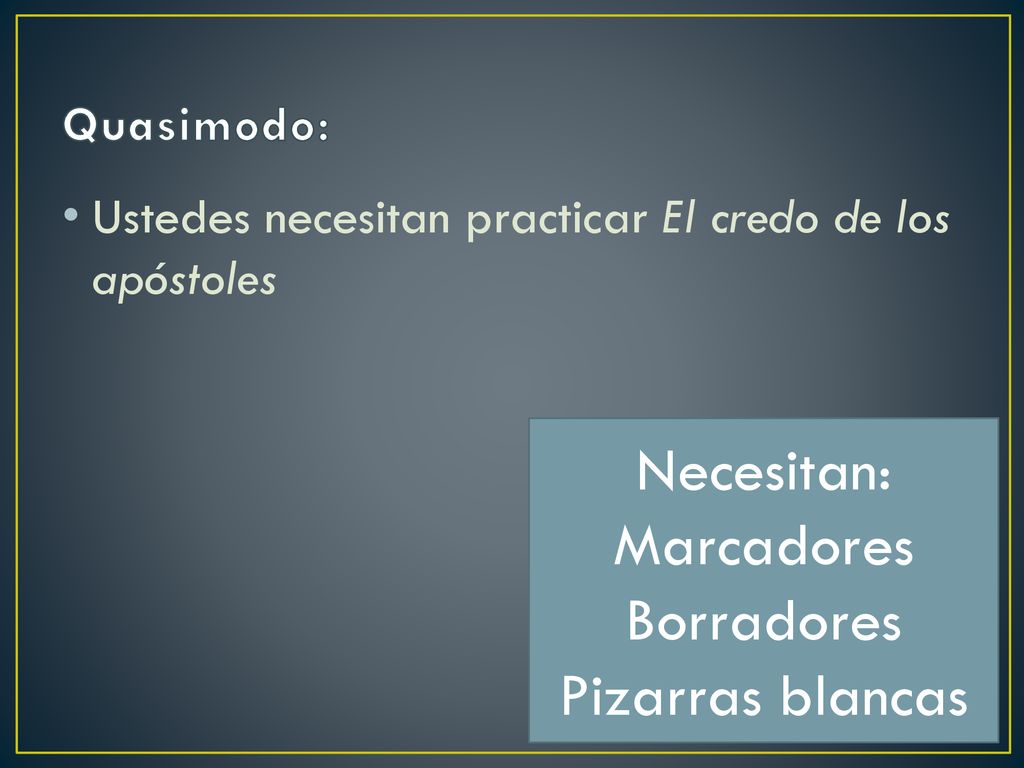 Quasimodo:

• Ustedes necesitan practicar El credo de los apóstoles

Necesitan:
Marcadores
Borradores
Pizarras blancas